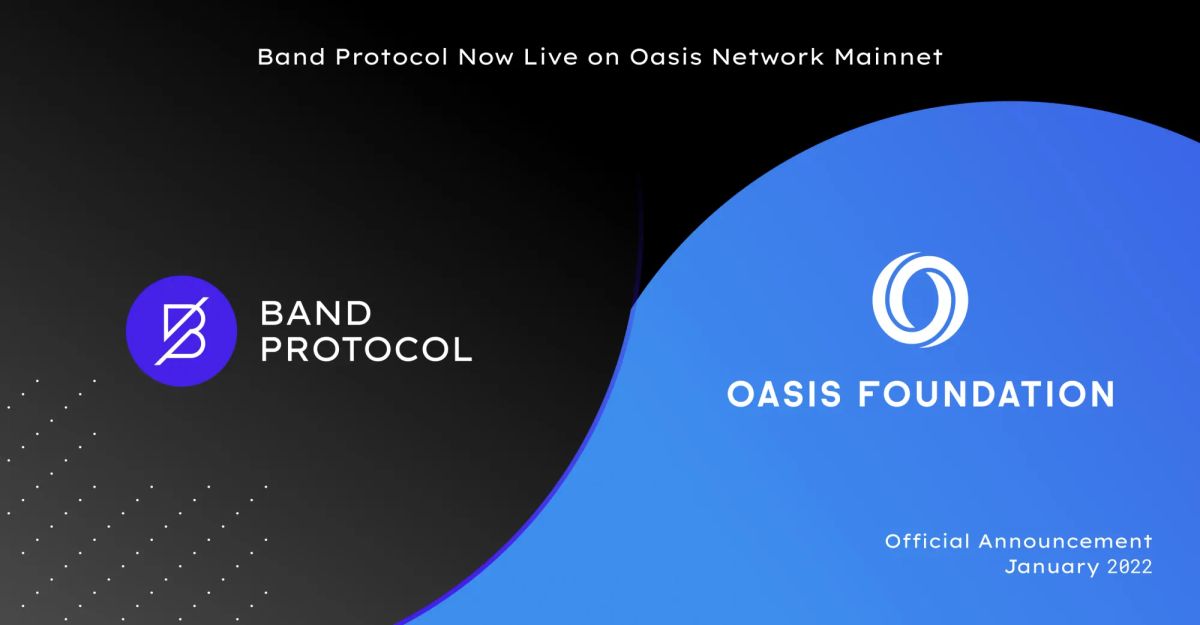 Band Protocol Now Live on Oasis Network Mainnet

BAND PROTOCOL

OASIS FOUNDATION

Official Announcement
January 2022